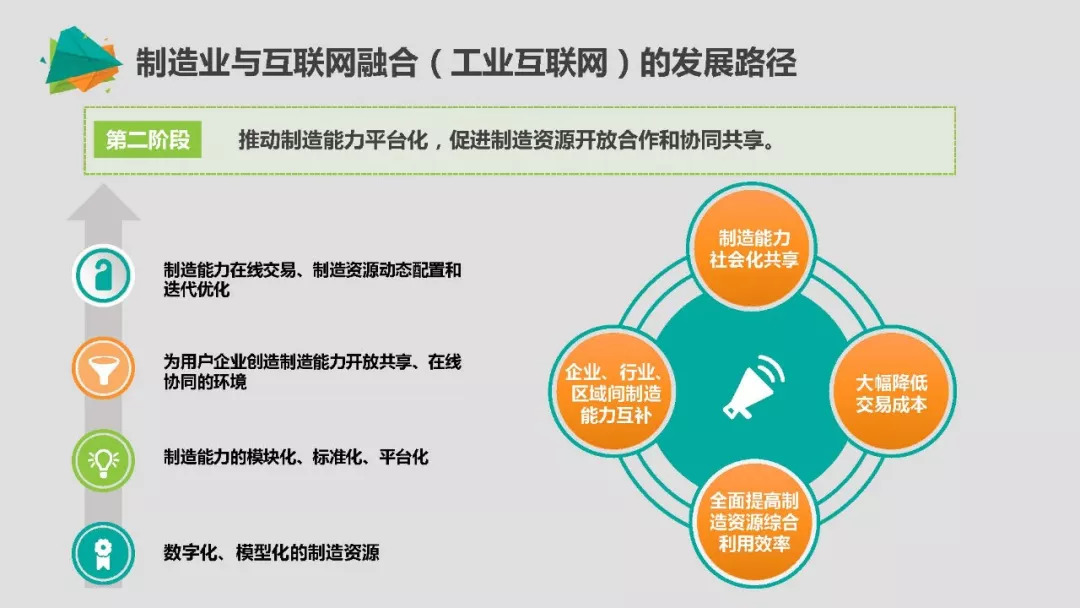 制造业与互联网融合（工业互联网）的发展路径

第二阶段 推动制造能力平台化，促进制造资源开放合作和协同共享。

制造能力在线交易、制造资源动态配置和迭代优化

为用户企业创造制造能力开放共享、在线协同的环境

制造能力的模块化、标准化、平台化

数字化、模型化的制造资源

制造能力社会化共享

企业、行业、区域间制造能力互补

大幅降低交易成本

全面提高制造资源综合利用效率